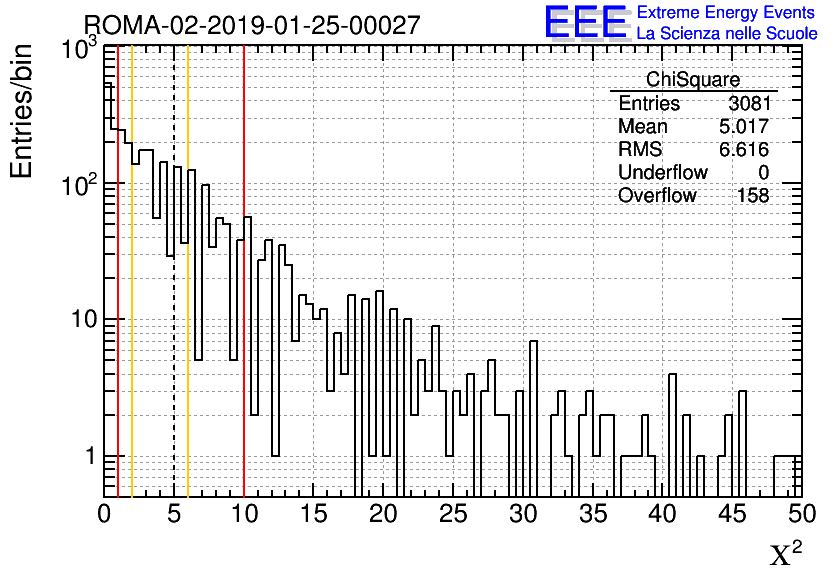 ROMA-02-2019-01-25-00027

EEE Extreme Energy Events
La Scienza nelle Scuole

Entries/bin

$10^3$
$10^2$
10
1

| ChiSquare | |
|---|---|
| Entries | 3081 |
| Mean | 5.017 |
| RMS | 6.616 |
| Underflow | 0 |
| Overflow | 158 |

0 5 10 15 20 25 30 35 40 45 50

$\chi^2$